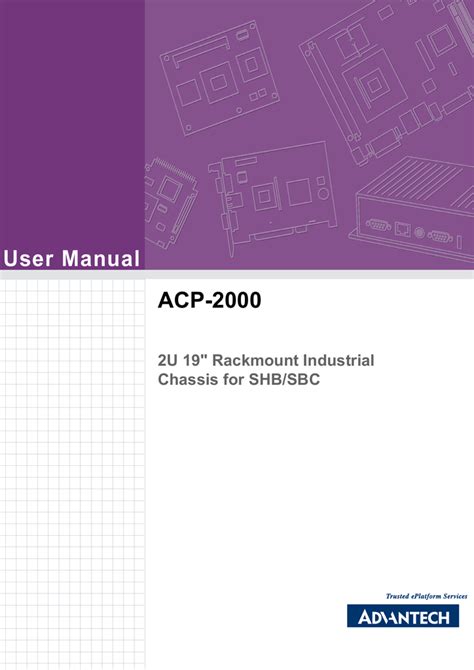 User Manual

ACP-2000

2U 19" Rackmount Industrial Chassis for SHB/SBC

Trusted ePlatform Services

ADVANTECH